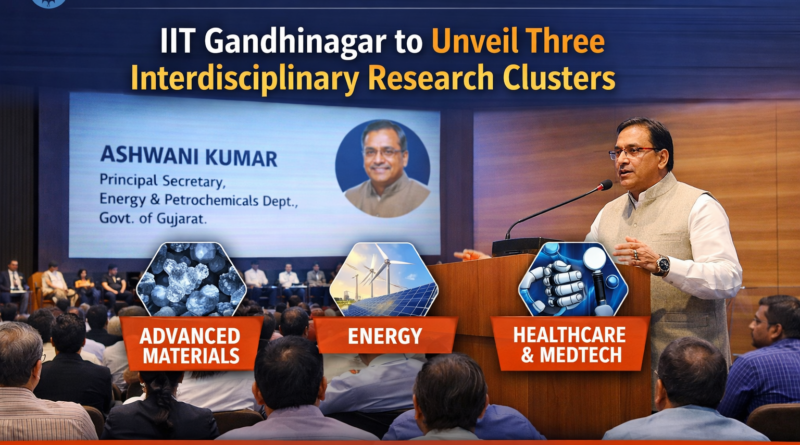 IIT Gandhinagar to Unveil Three Interdisciplinary Research Clusters

ASHWANI KUMAR
Principal Secretary,
Energy & Petrochemicals Dept.,
Govt. of Gujarat.

ADVANCED MATERIALS

ENERGY

HEALTHCARE & MEDTECH